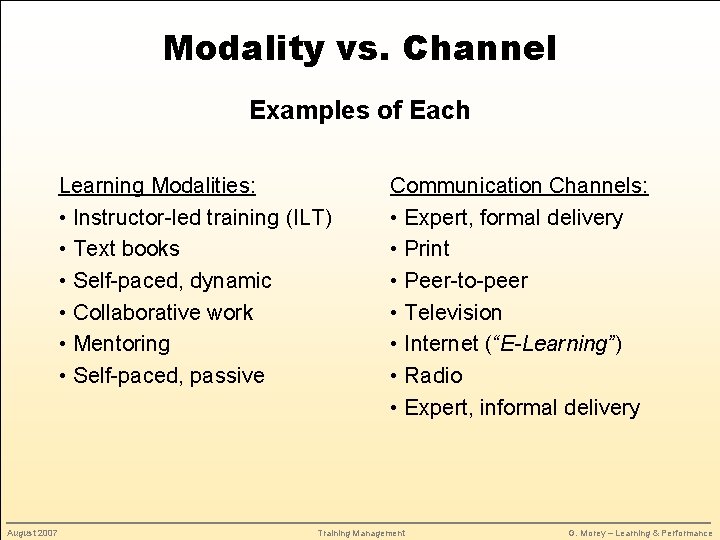 Modality vs. Channel

Examples of Each

Learning Modalities:
• Instructor-led training (ILT)
• Text books
• Self-paced, dynamic
• Collaborative work
• Mentoring
• Self-paced, passive

Communication Channels:
• Expert, formal delivery
• Print
• Peer-to-peer
• Television
• Internet (“E-Learning”)
• Radio
• Expert, informal delivery

August 2007 Training Management G. Morey – Learning & Performance